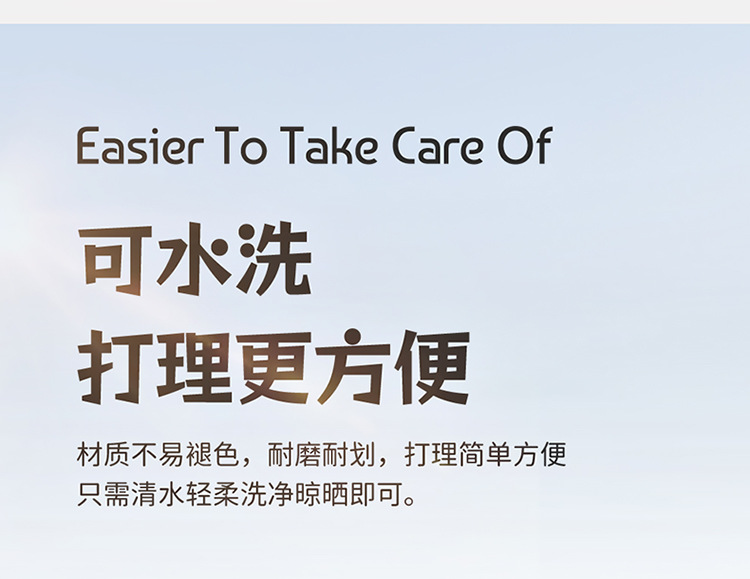 Easier To Take Care Of

可水洗
打理更方便

材质不易褪色，耐磨耐划，打理简单方便
只需清水轻柔洗净晾晒即可。